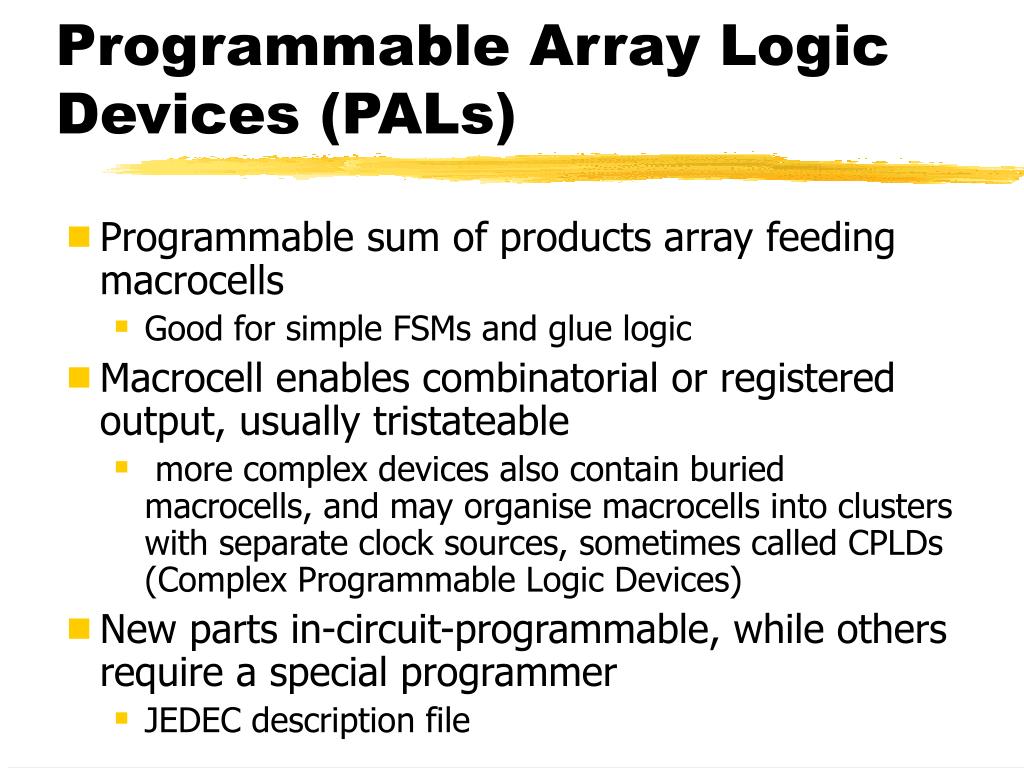 Programmable Array Logic Devices (PALs)

Programmable sum of products array feeding macrocells

Good for simple FSMs and glue logic

Macrocell enables combinatorial or registered output, usually tristateable

more complex devices also contain buried macrocells, and may organise macrocells into clusters with separate clock sources, sometimes called CPLDs (Complex Programmable Logic Devices)

New parts in-circuit-programmable, while others require a special programmer

JEDEC description file